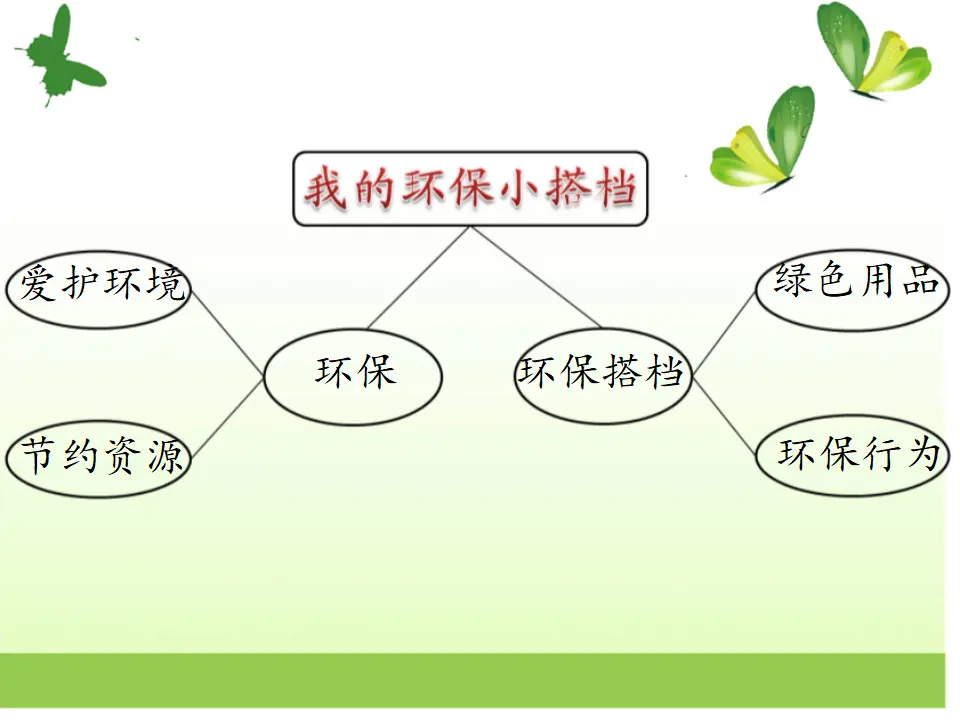 我的环保小搭档

爱护环境

节约资源

环保

环保搭档

绿色用品

环保行为